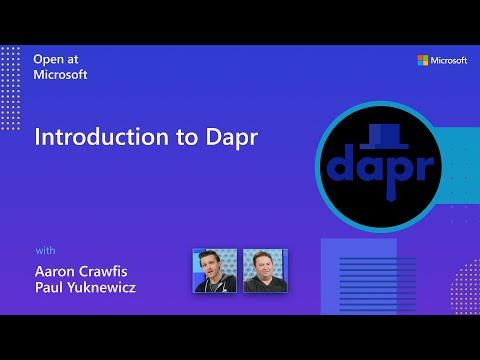 Open at Microsoft

Microsoft

Introduction to Dapr

dapr

with

Aaron Crawfis
Paul Yuknewicz